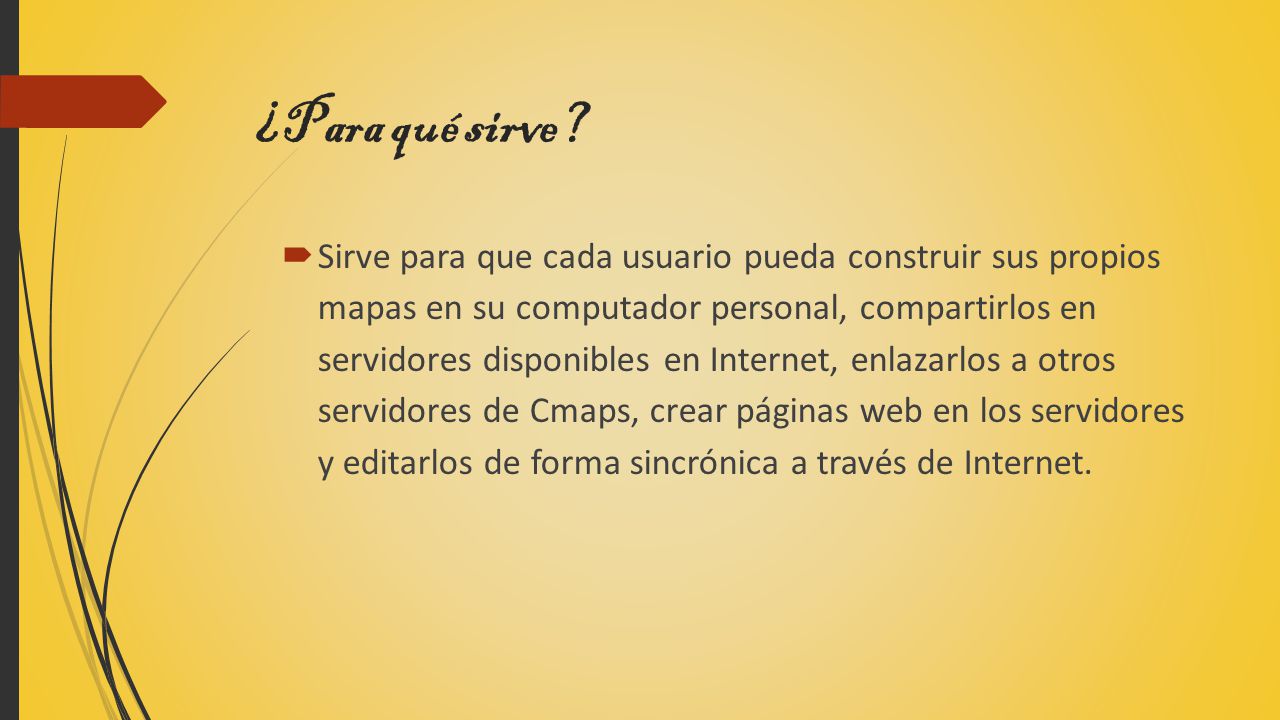 ¿Para qué sirve?

Sirve para que cada usuario pueda construir sus propios mapas en su computador personal, compartirlos en servidores disponibles en Internet, enlazarlos a otros servidores de Cmaps, crear páginas web en los servidores y editarlos de forma sincrónica a través de Internet.